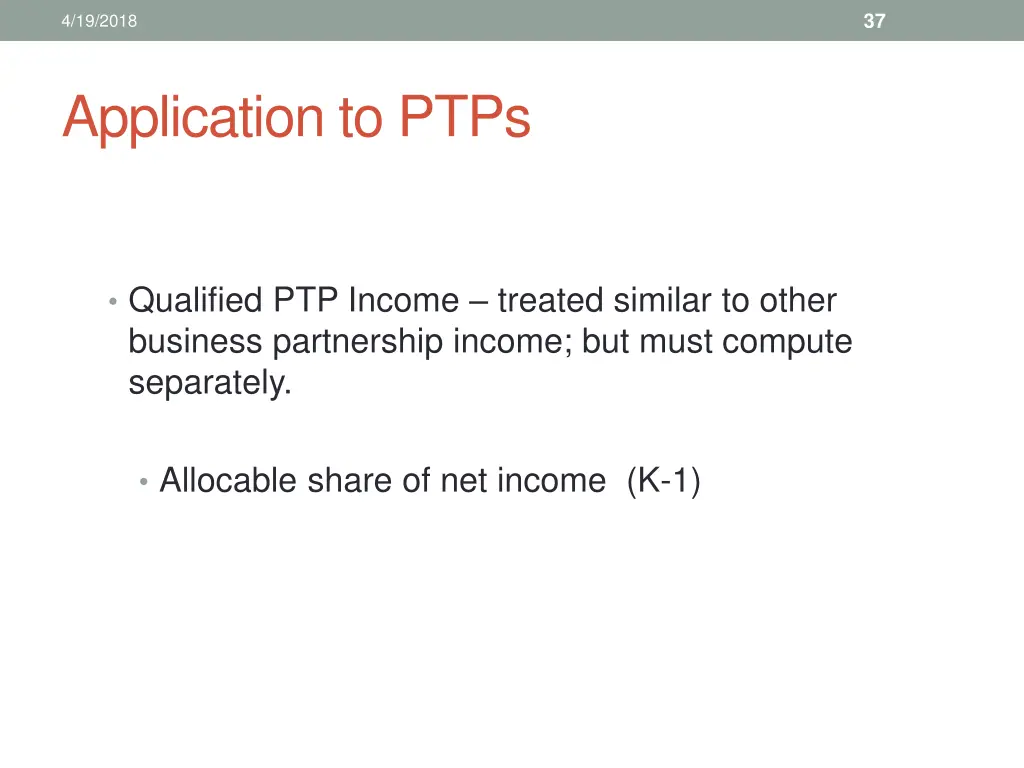 4/19/2018

37

Application to PTPs

• Qualified PTP Income – treated similar to other business partnership income; but must compute separately.

• Allocable share of net income (K-1)